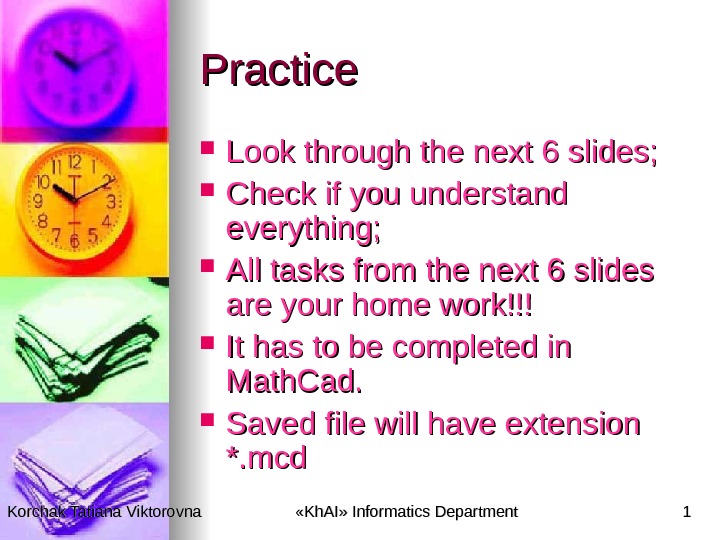 Practice

- Look through the next 6 slides;
- Check if you understand everything;
- All tasks from the next 6 slides are your home work!!!
- It has to be completed in MathCad.
- Saved file will have extension *.mcd

Korchak Tatiana Viktorovna «KhAI» Informatics Department 1